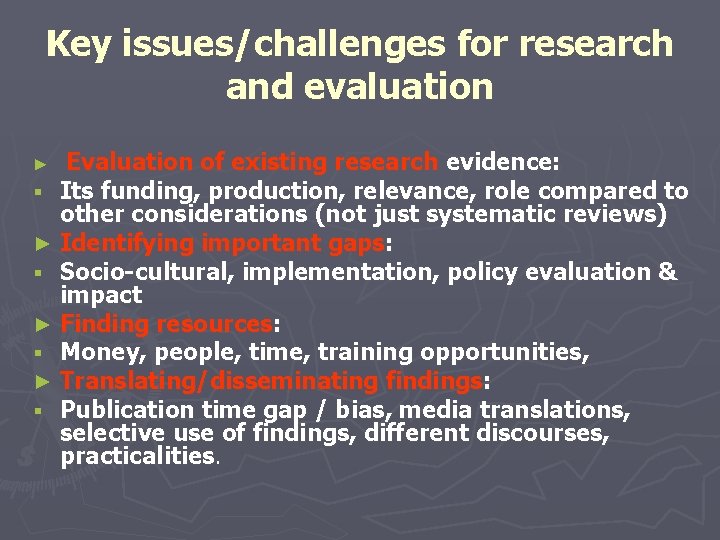 Key issues/challenges for research and evaluation

► Evaluation of existing research evidence:
▪ Its funding, production, relevance, role compared to other considerations (not just systematic reviews)
► Identifying important gaps:
▪ Socio-cultural, implementation, policy evaluation & impact
► Finding resources:
▪ Money, people, time, training opportunities,
► Translating/disseminating findings:
▪ Publication time gap / bias, media translations, selective use of findings, different discourses, practicalities.